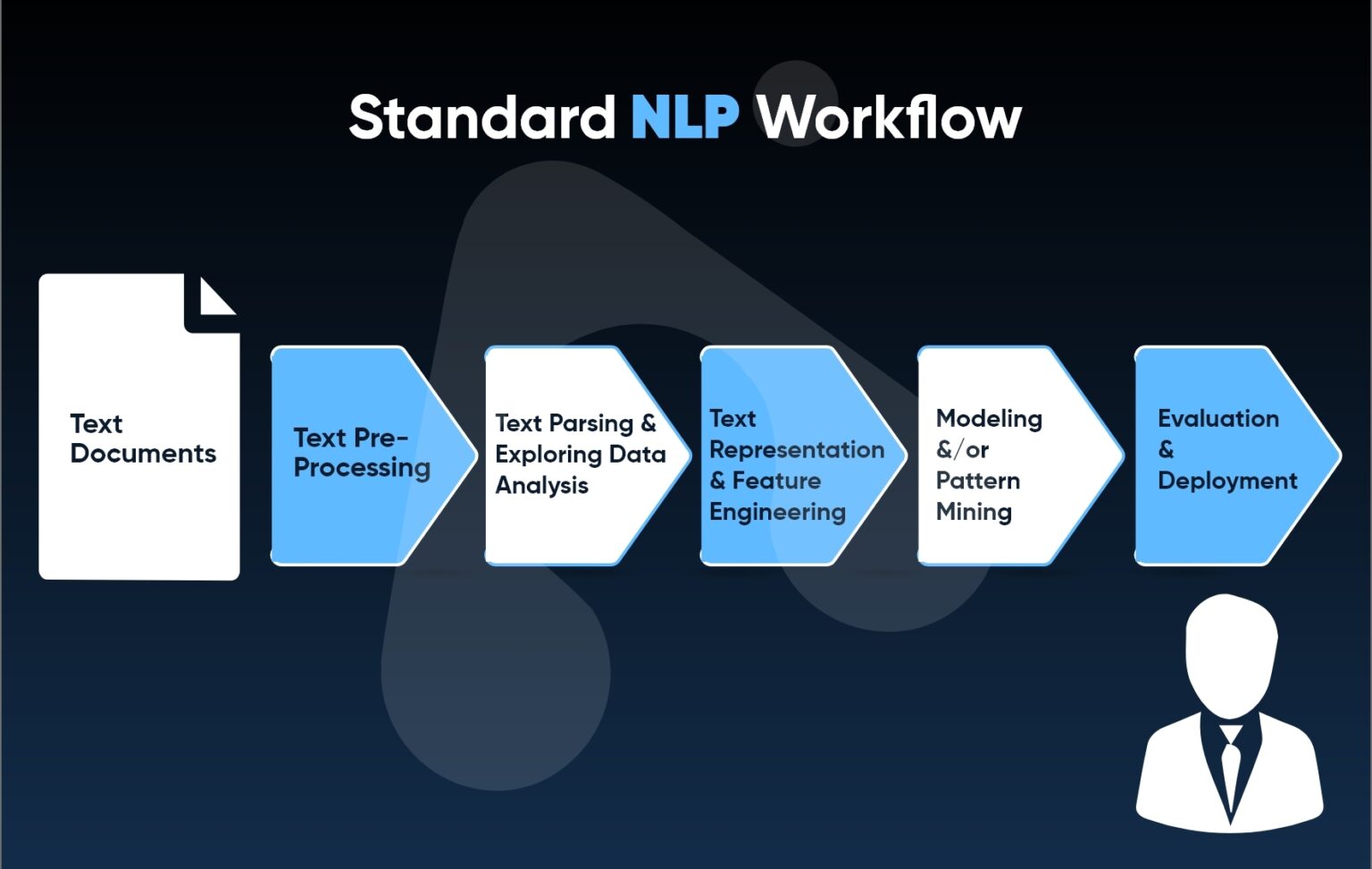 Standard NLP Workflow

Text Documents

Text Pre-Processing

Text Parsing & Exploring Data Analysis

Text Representation & Feature Engineering

Modeling &/or Pattern Mining

Evaluation & Deployment